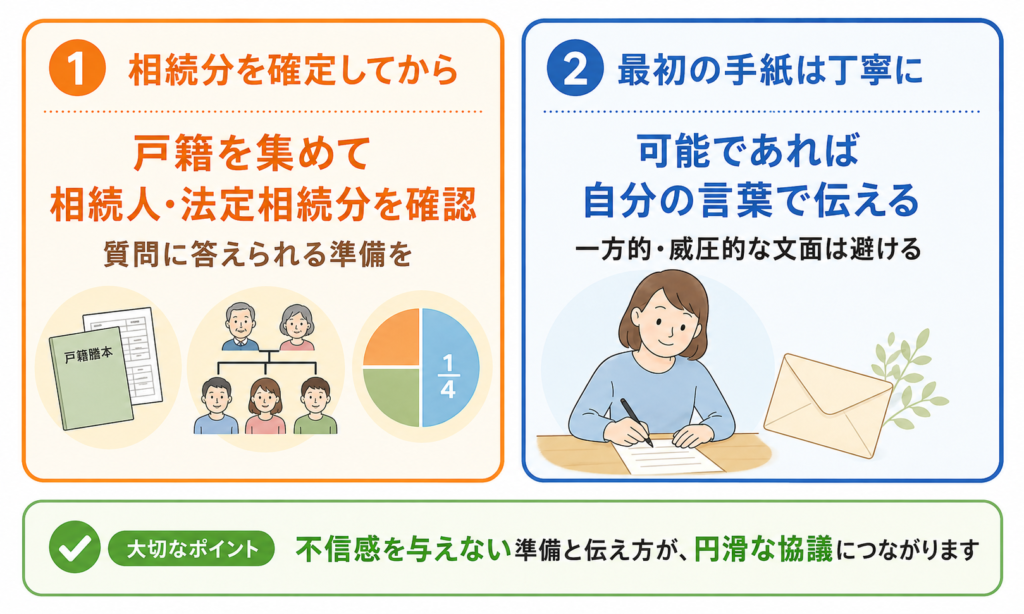 1 相続分を確定してから

戸籍を集めて
相続人・法定相続分を確認

質問に答えられる準備を

戸籍謄本

$\frac{1}{4}$

2 最初の手紙は丁寧に

可能であれば
自分の言葉で伝える

一方的・威圧的な文面は避ける

大切なポイント 不信感を与えない準備と伝え方が、円滑な協議につながります